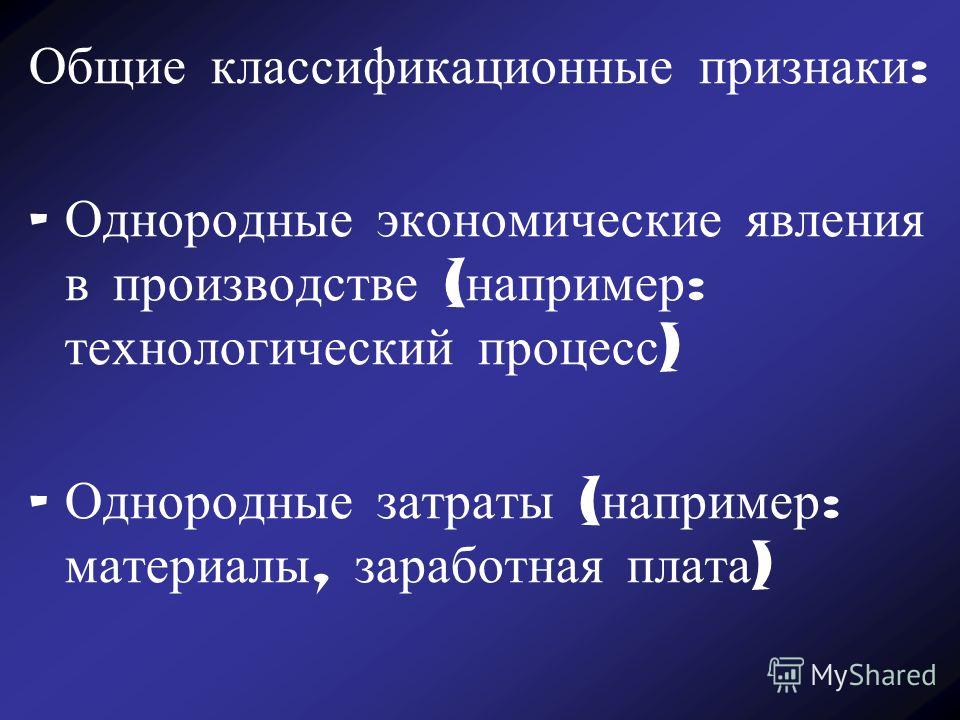 Общие классификационные признаки:

- Однородные экономические явления в производстве (например: технологический процесс)

- Однородные затраты (например: материалы, заработная плата)

MyShared